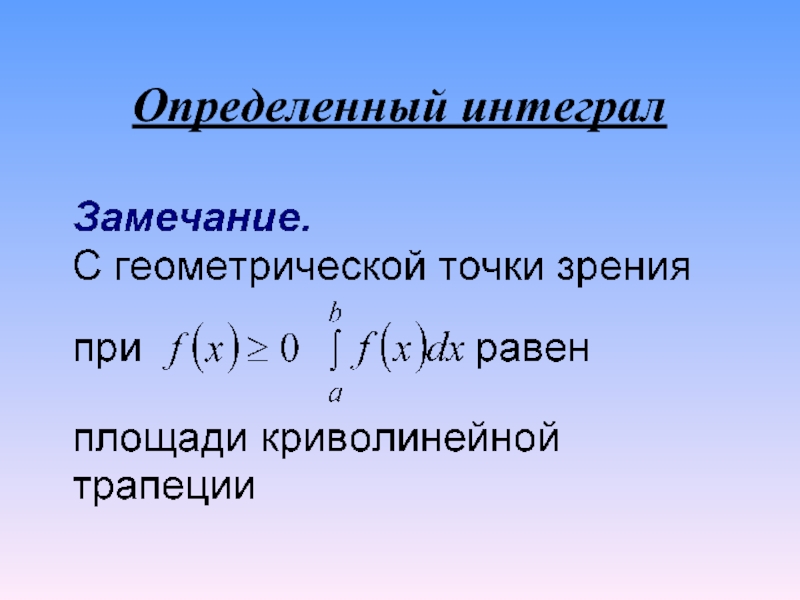 Определенный интеграл

Замечание.
С геометрической точки зрения при $f(x) \geq 0$ $\int_a^b f(x)dx$ равен площади криволинейной трапеции